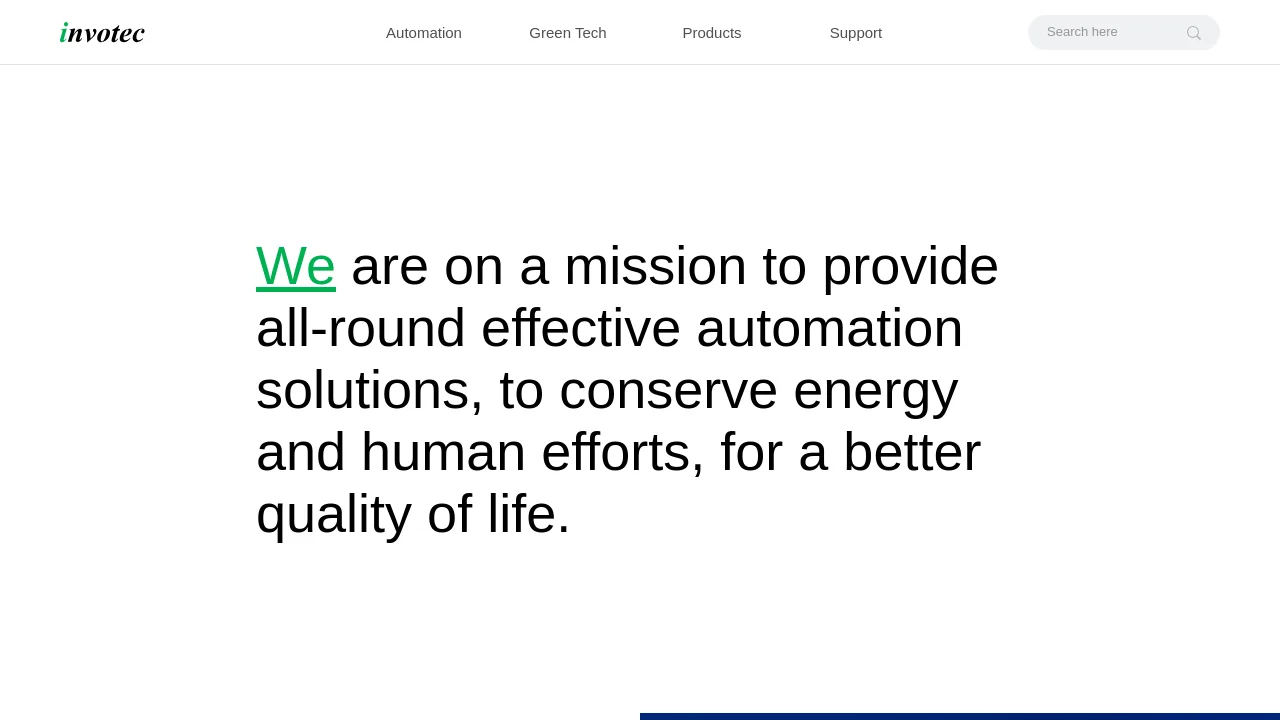 invotec

Automation Green Tech Products Support

Search here

We are on a mission to provide all-round effective automation solutions, to conserve energy and human efforts, for a better quality of life.